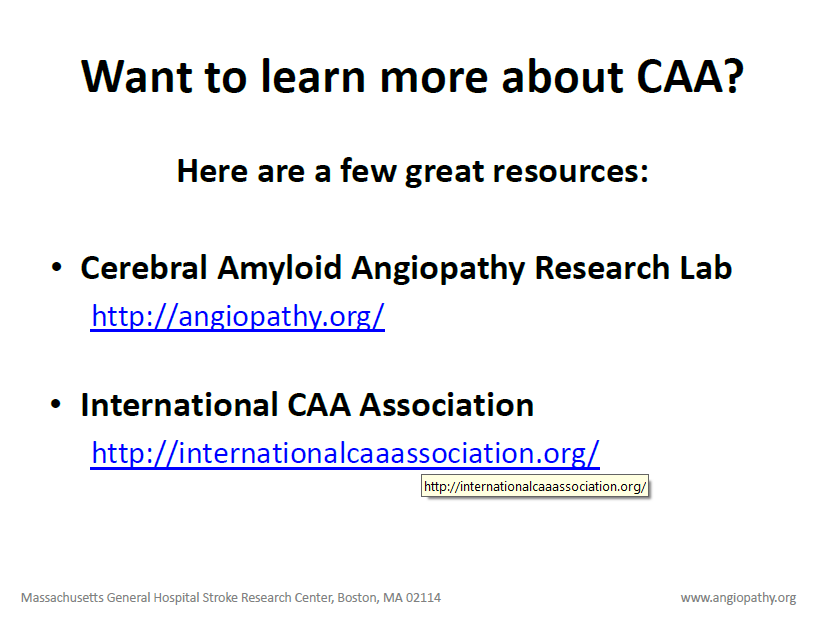 Want to learn more about CAA?

Here are a few great resources:

• Cerebral Amyloid Angiopathy Research Lab
http://angiopathy.org/

• International CAA Association
http://internationalcaaassociation.org/

http://internationalcaaassociation.org/

Massachusetts General Hospital Stroke Research Center, Boston, MA 02114

www.angiopathy.org